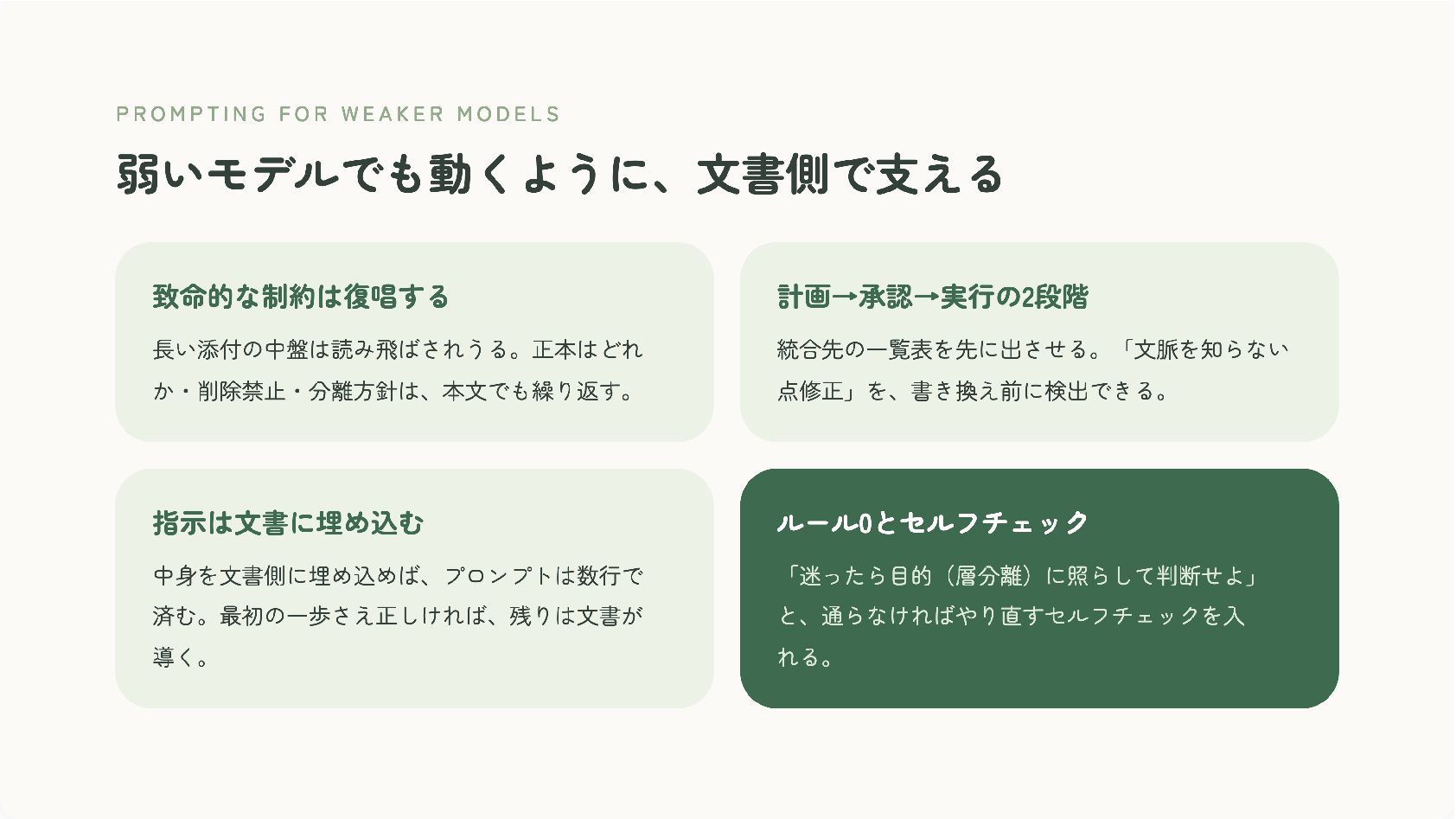 PROMPTING FOR WEAKER MODELS

弱いモデルでも動くように、文書側で支える

致命的な制約は復唱する

長い添付の中盤は読み飛ばされうる。正本はどれか・削除禁止・分離方針は、本文でも繰り返す。

計画→承認→実行の2段階

統合先の一覧表を先に出させる。「文脈を知らない点修正」を、書き換え前に検出できる。

指示は文書に埋め込む

中身を文書側に埋め込めば、プロンプトは数行で済む。最初の一歩さえ正しければ、残りは文書が導く。

ルール0とセルフチェック

「迷ったら目的（層分離）に照らして判断せよ」と、通らなければやり直すセルフチェックを入れる。